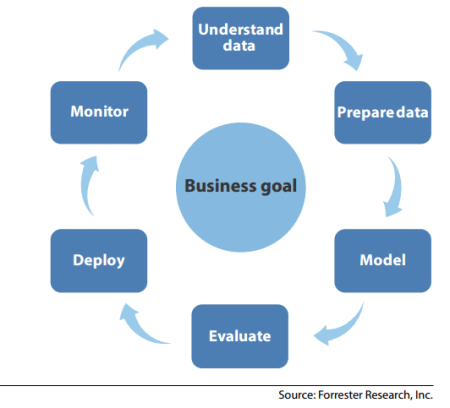 Understand data

Prepare data

Model

Evaluate

Deploy

Monitor

Business goal

Source: Forrester Research, Inc.